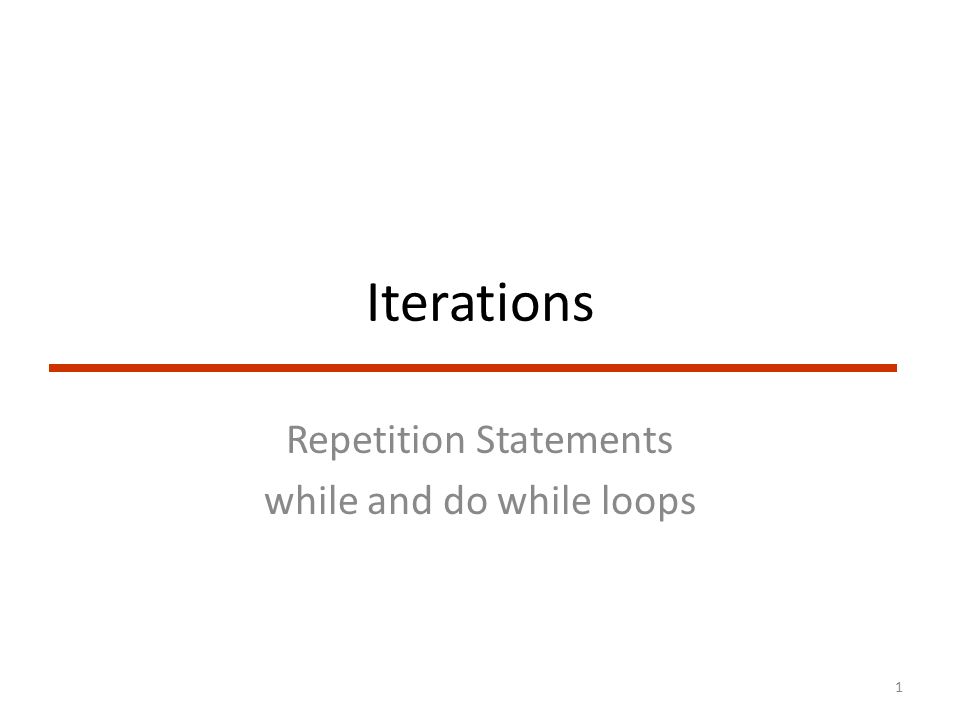 Iterations

Repetition Statements
while and do while loops

1